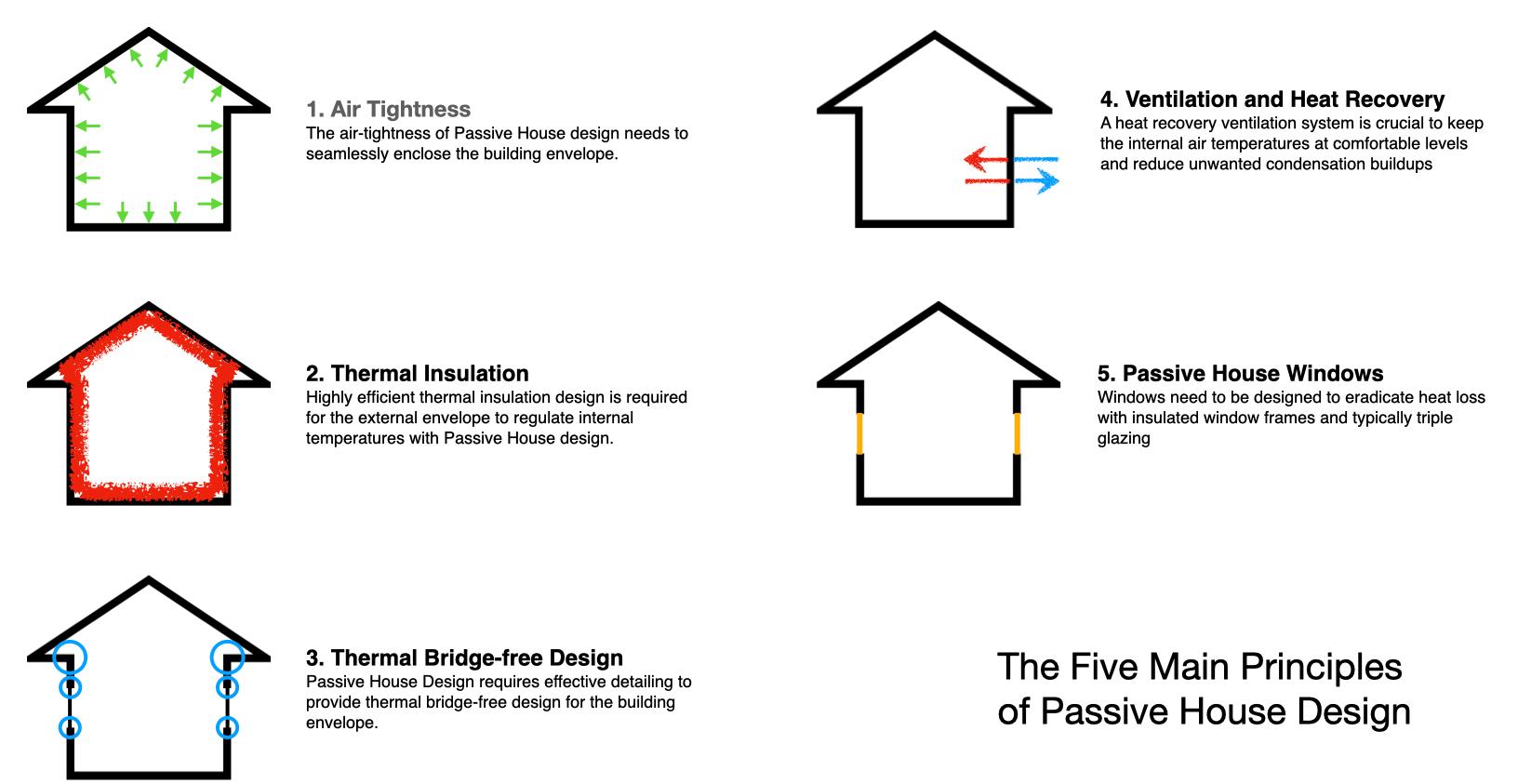 1. Air Tightness
The air-tightness of Passive House design needs to seamlessly enclose the building envelope.

2. Thermal Insulation
Highly efficient thermal insulation design is required for the external envelope to regulate internal temperatures with Passive House design.

3. Thermal Bridge-free Design
Passive House Design requires effective detailing to provide thermal bridge-free design for the building envelope.

4. Ventilation and Heat Recovery
A heat recovery ventilation system is crucial to keep the internal air temperatures at comfortable levels and reduce unwanted condensation buildups

5. Passive House Windows
Windows need to be designed to eradicate heat loss with insulated window frames and typically triple glazing

The Five Main Principles of Passive House Design